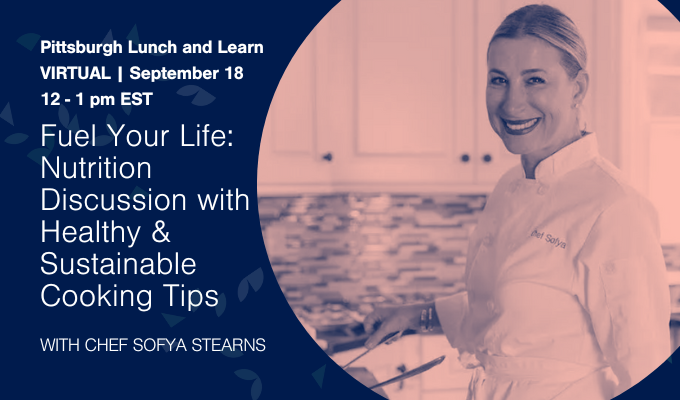 Pittsburgh Lunch and Learn
VIRTUAL | September 18
12 - 1 pm EST

Fuel Your Life: Nutrition Discussion with Healthy & Sustainable Cooking Tips

WITH CHEF SOFYA STEARNS

Chef Sofya